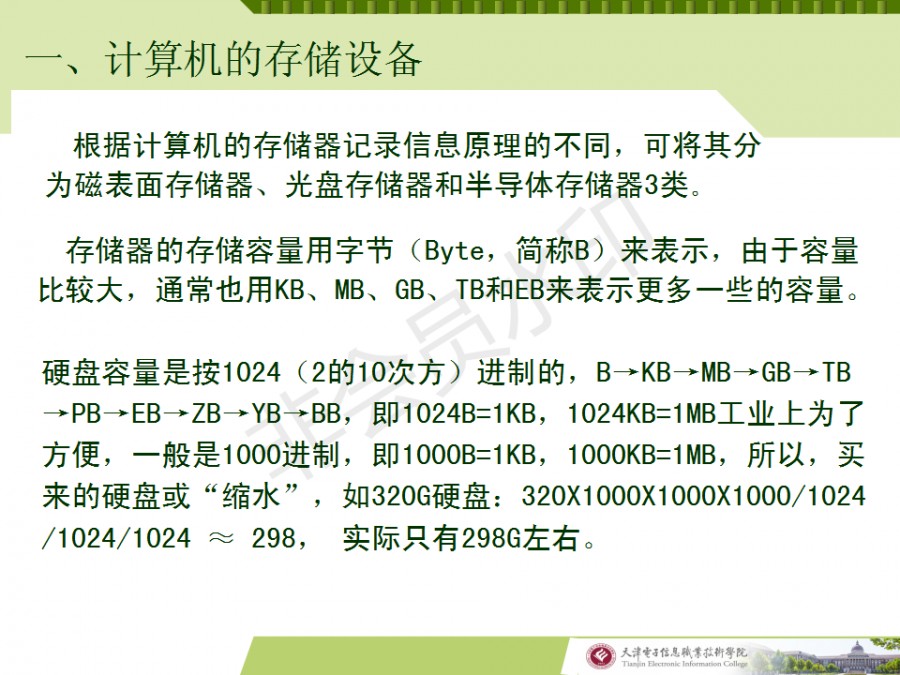 一、计算机的存储设备

根据计算机的存储器记录信息原理的不同，可将其分为磁表面存储器、光盘存储器和半导体存储器3类。

存储器的存储容量用字节（Byte，简称B）来表示，由于容量比较大，通常也用KB、MB、GB、TB和EB来表示更多一些的容量。

硬盘容量是按1024（2的10次方）进制的，B→KB→MB→GB→TB→PB→EB→ZB→YB→BB，即1024B=1KB，1024KB=1MB工业上为了方便，一般是1000进制，即1000B=1KB，1000KB=1MB，所以，买来的硬盘或“缩水”，如320G硬盘：320X1000X1000X1000/1024/1024/1024 ≈ 298， 实际只有298G左右。

非会员水印

天津电子信息职业技术学院
Tianjin Electronic Information College